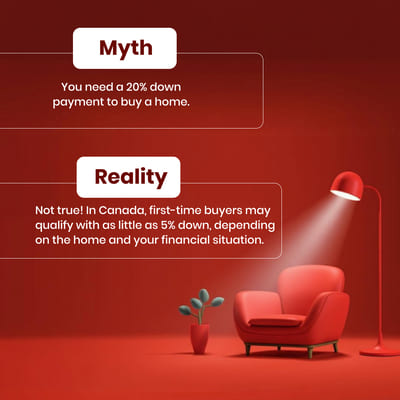 Myth

You need a 20% down payment to buy a home.

Reality

Not true! In Canada, first-time buyers may qualify with as little as 5% down, depending on the home and your financial situation.